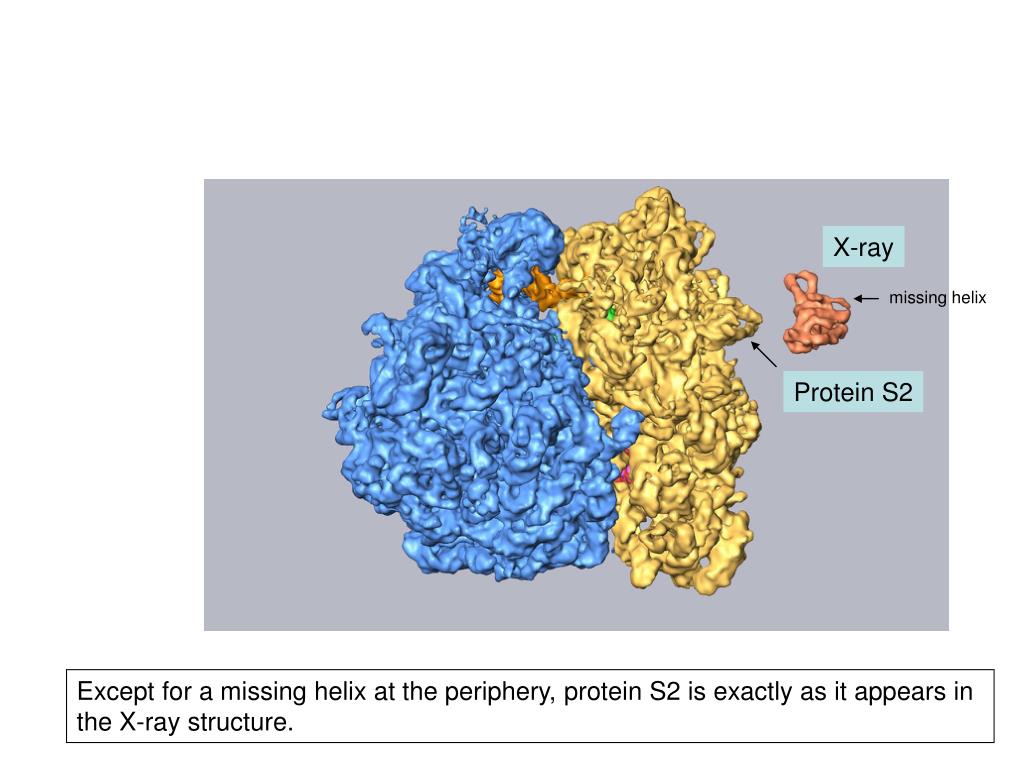 X-ray

missing helix

Protein S2

Except for a missing helix at the periphery, protein S2 is exactly as it appears in the X-ray structure.